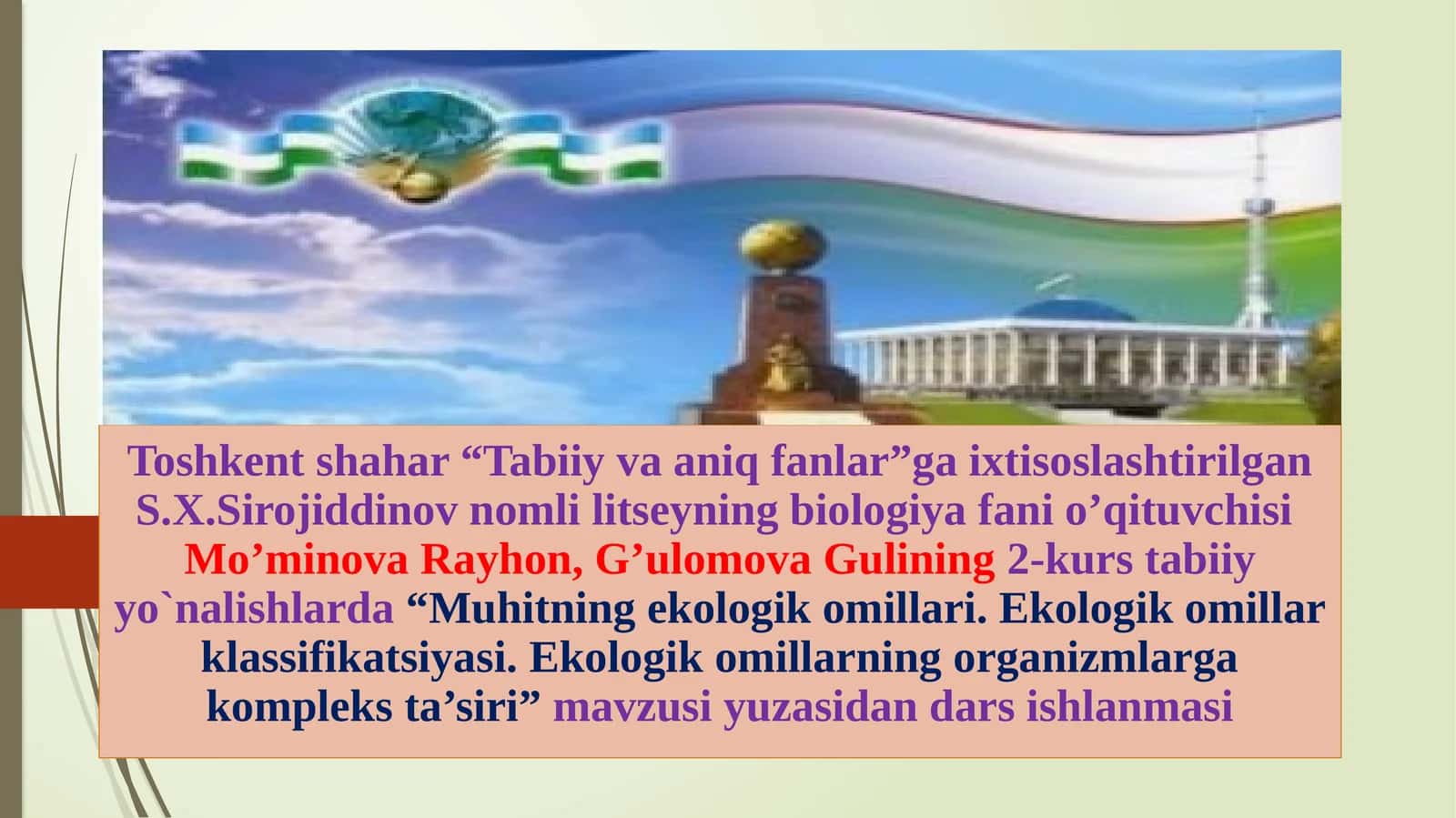 Toshkent shahar “Tabiiy va aniq fanlar”ga ixtisoslashtirilgan S.X.Sirojiddinov nomli litseyning biologiya fani o’qituvchisi Mo’minova Rayhon, G’ulomova Gulining 2-kurs tabiiy yo`nalishlarda “Muhitning ekologik omillari. Ekologik omillar klassifikatsiyasi. Ekologik omillarning organizmlarga kompleks ta’siri” mavzusi yuzasidan dars ishlanmasi